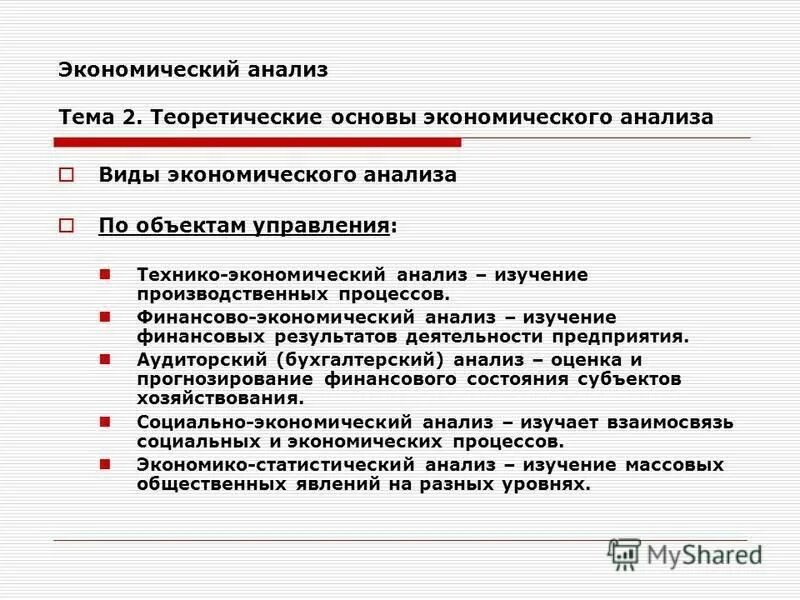 Экономический анализ

Тема 2. Теоретические основы экономического анализа

Виды экономического анализа

По объектам управления:

Технико-экономический анализ – изучение производственных процессов.

Финансово-экономический анализ – изучение финансовых результатов деятельности предприятия.

Аудиторский (бухгалтерский) анализ – оценка и прогнозирование финансового состояния субъектов хозяйствования.

Социально-экономический анализ – изучает взаимосвязь социальных и экономических процессов.

Экономико-статистический анализ – изучение массовых общественных явлений на разных уровнях.

MyShared